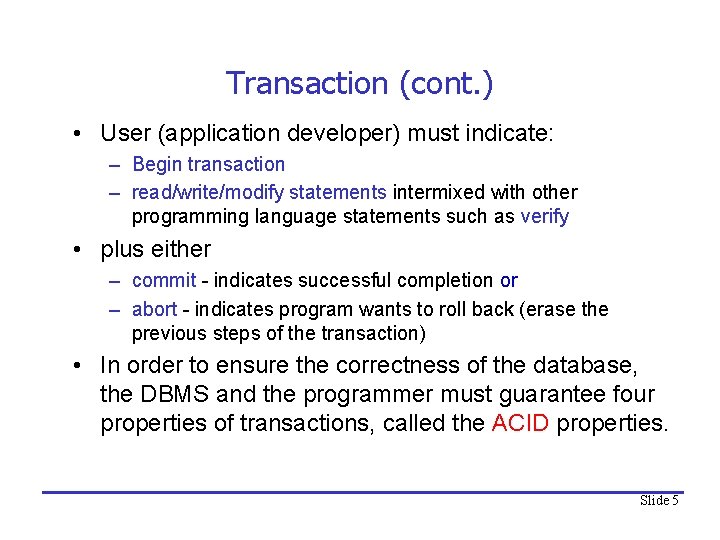 Transaction (cont.)

• User (application developer) must indicate:
– Begin transaction
– read/write/modify statements intermixed with other programming language statements such as verify

• plus either
– commit - indicates successful completion or
– abort - indicates program wants to roll back (erase the previous steps of the transaction)

• In order to ensure the correctness of the database, the DBMS and the programmer must guarantee four properties of transactions, called the ACID properties.

Slide 5